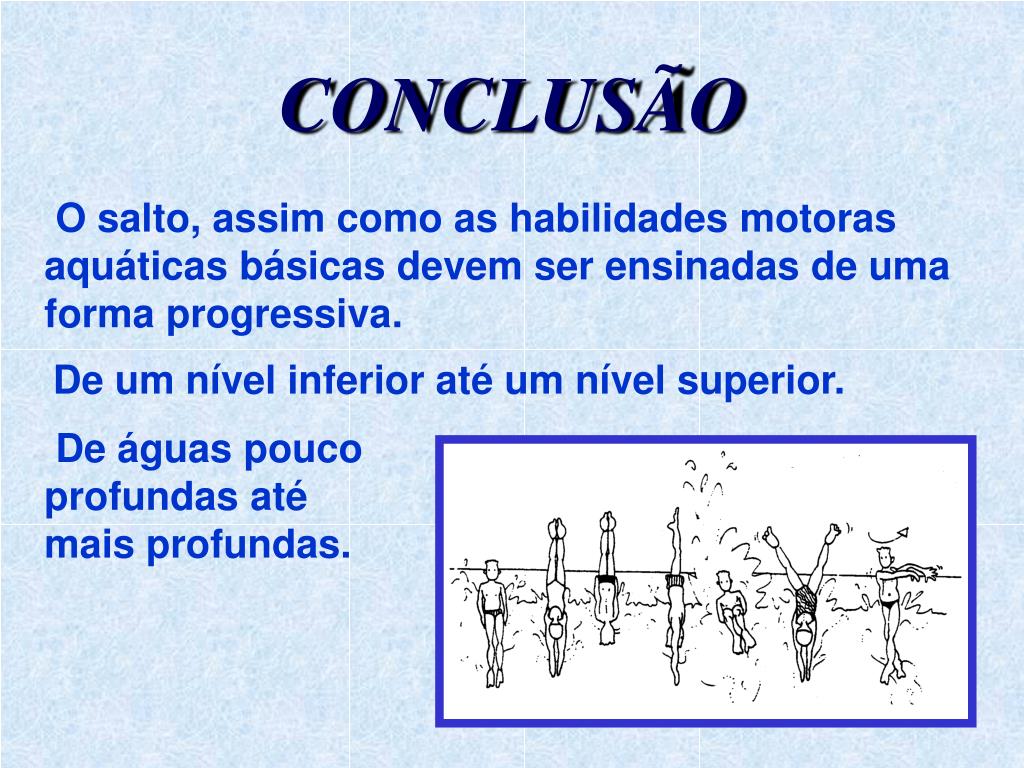 CONCLUSÃO

O salto, assim como as habilidades motoras aquáticas básicas devem ser ensinadas de uma forma progressiva.

De um nível inferior até um nível superior.

De águas pouco profundas até mais profundas.